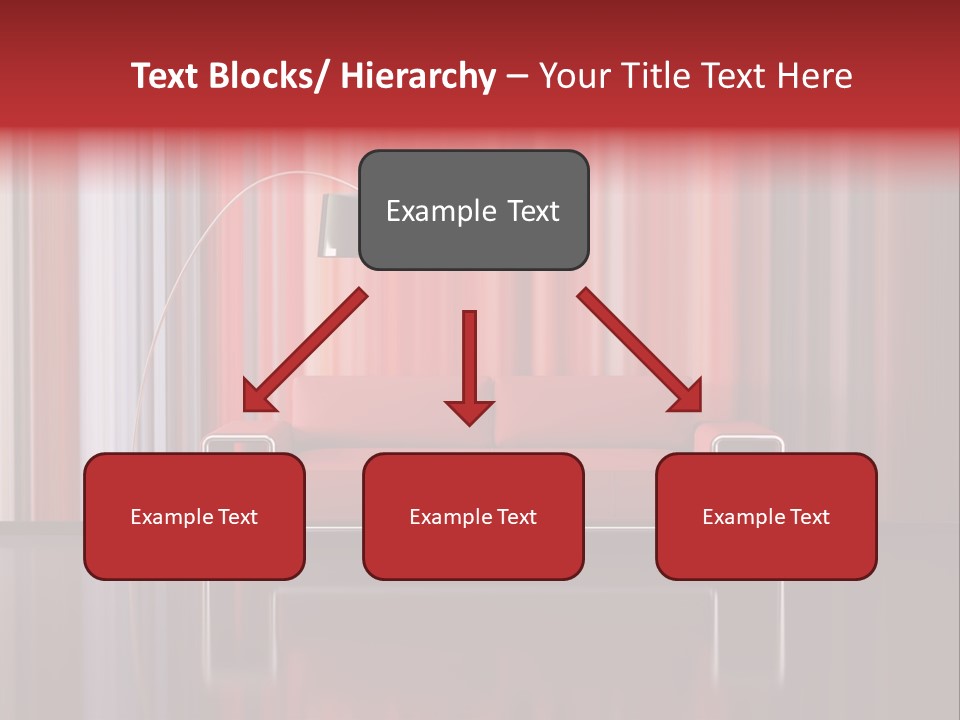 Text Blocks/ Hierarchy – Your Title Text Here

Example Text

Example Text

Example Text

Example Text